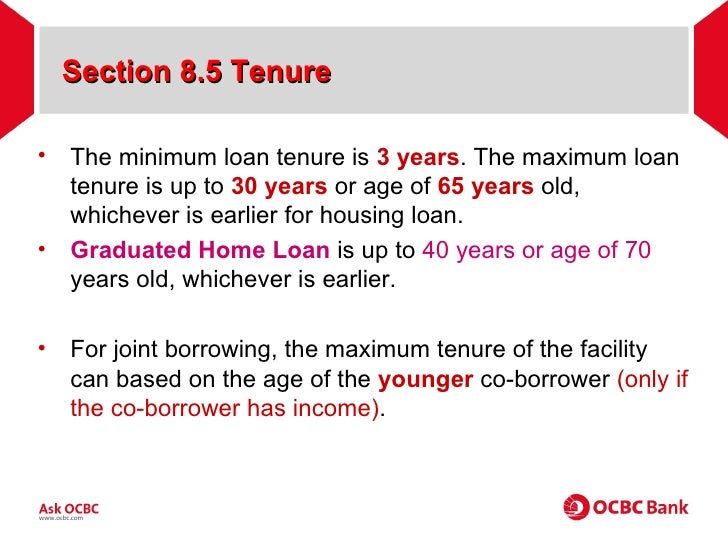 Section 8.5 Tenure

• The minimum loan tenure is 3 years. The maximum loan tenure is up to 30 years or age of 65 years old, whichever is earlier for housing loan.

• Graduated Home Loan is up to 40 years or age of 70 years old, whichever is earlier.

• For joint borrowing, the maximum tenure of the facility can based on the age of the younger co-borrower (only if the co-borrower has income).

Ask OCBC
www.ocbc.com

OCBC Bank